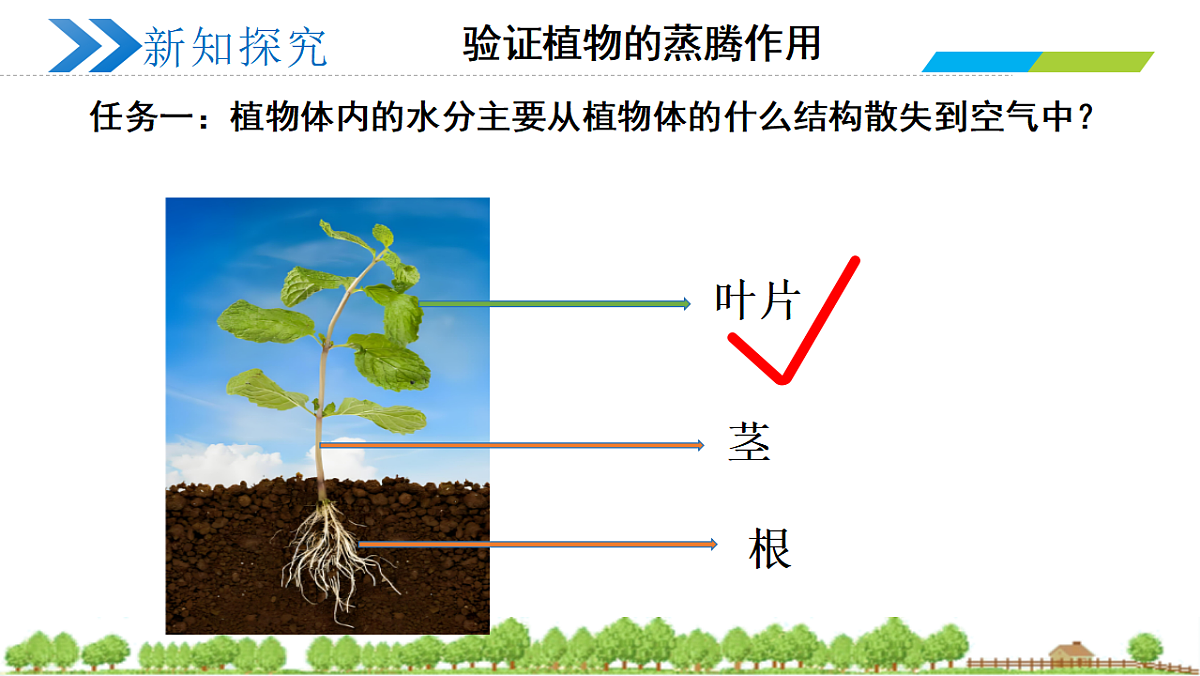 新知探究

验证植物的蒸腾作用

任务一：植物体内的水分主要从植物体的什么结构散失到空气中？

叶片

茎

根